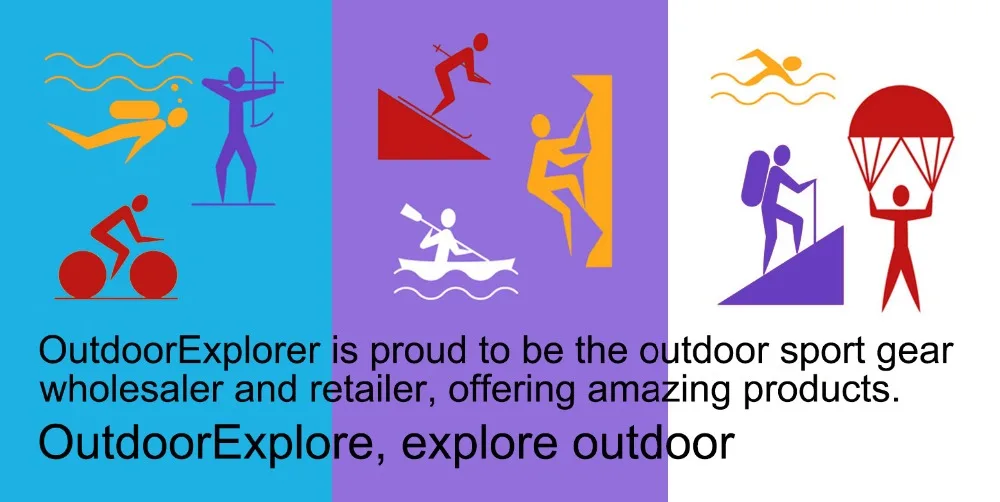 OutdoorExplorer is proud to be the outdoor sport gear wholesaler and retailer, offering amazing products.

OutdoorExplore, explore outdoor